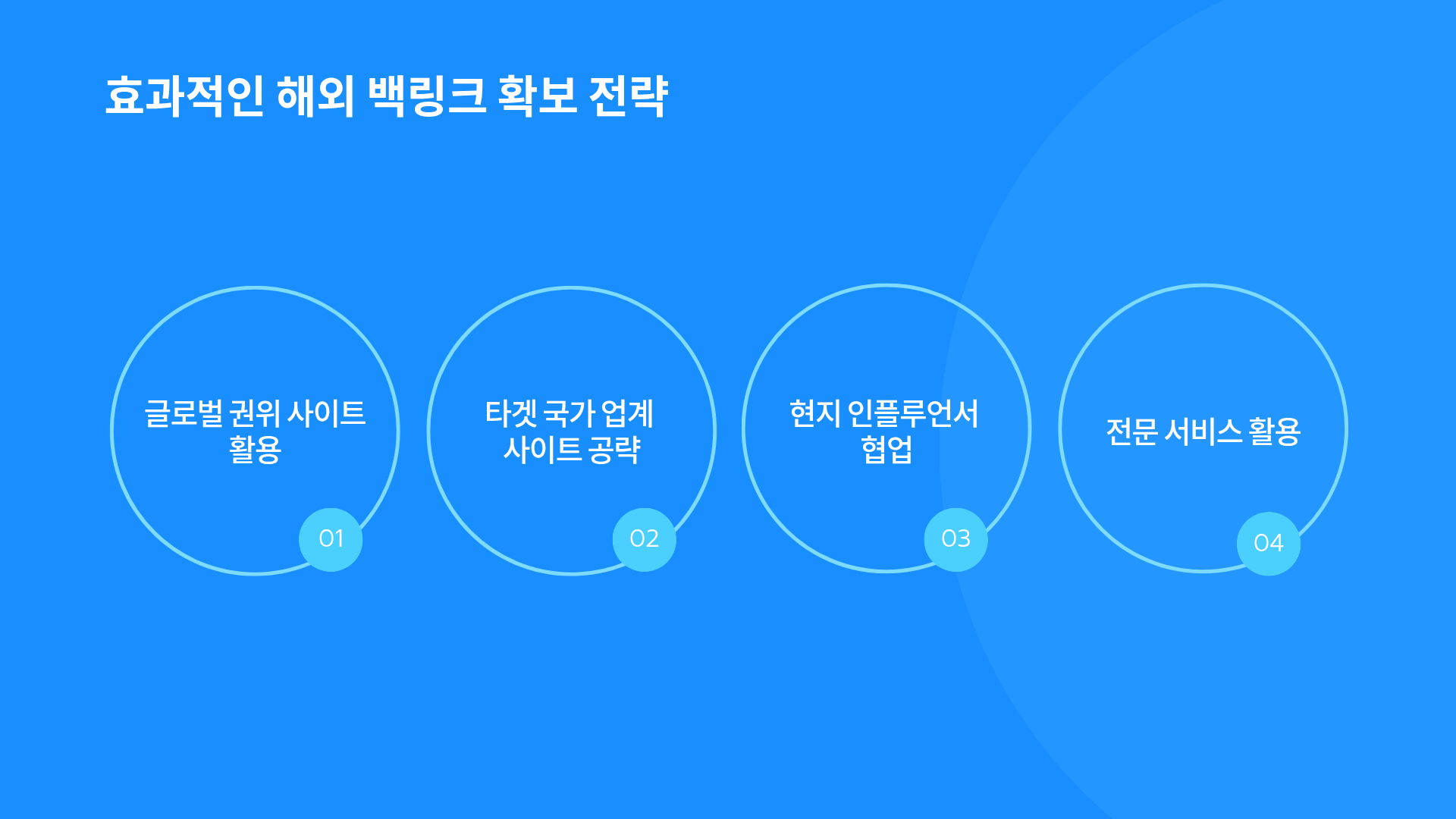 효과적인 해외 백링크 확보 전략

글로벌 권위 사이트 활용

01

타겟 국가 업계 사이트 공략

02

현지 인플루언서 협업

03

전문 서비스 활용

04